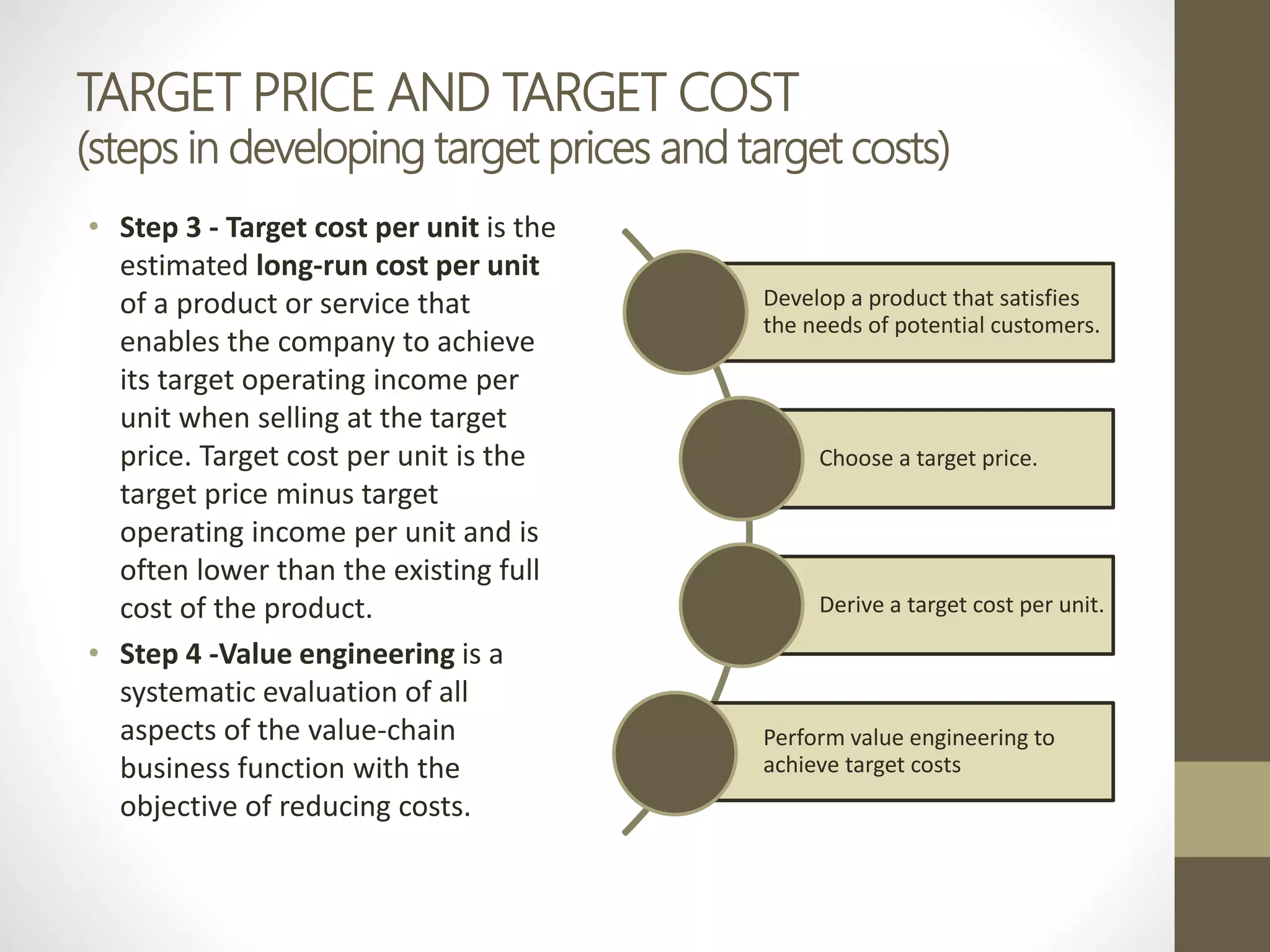 TARGET PRICE AND TARGET COST
(steps in developing target prices and target costs)

• Step 3 - Target cost per unit is the estimated long-run cost per unit of a product or service that enables the company to achieve its target operating income per unit when selling at the target price. Target cost per unit is the target price minus target operating income per unit and is often lower than the existing full cost of the product.
• Step 4 -Value engineering is a systematic evaluation of all aspects of the value-chain business function with the objective of reducing costs.

Develop a product that satisfies the needs of potential customers.

Choose a target price.

Derive a target cost per unit.

Perform value engineering to achieve target costs